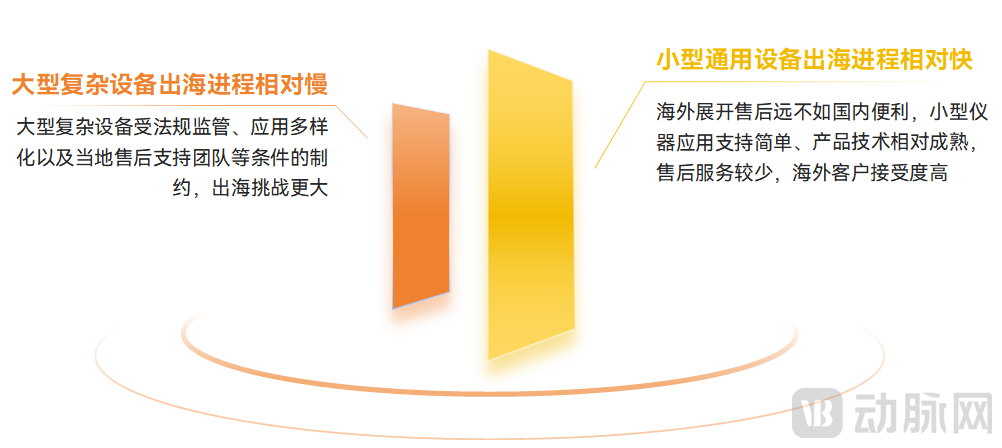 大型复杂设备出海进程相对慢

大型复杂设备受法规监管、应用多样化以及当地售后支持团队等条件的制约，出海挑战更大

小型通用设备出海进程相对快

海外展开售后远不如国内便利，小型仪器应用支持简单、产品技术相对成熟，售后服务较少，海外客户接受度高

动脉网